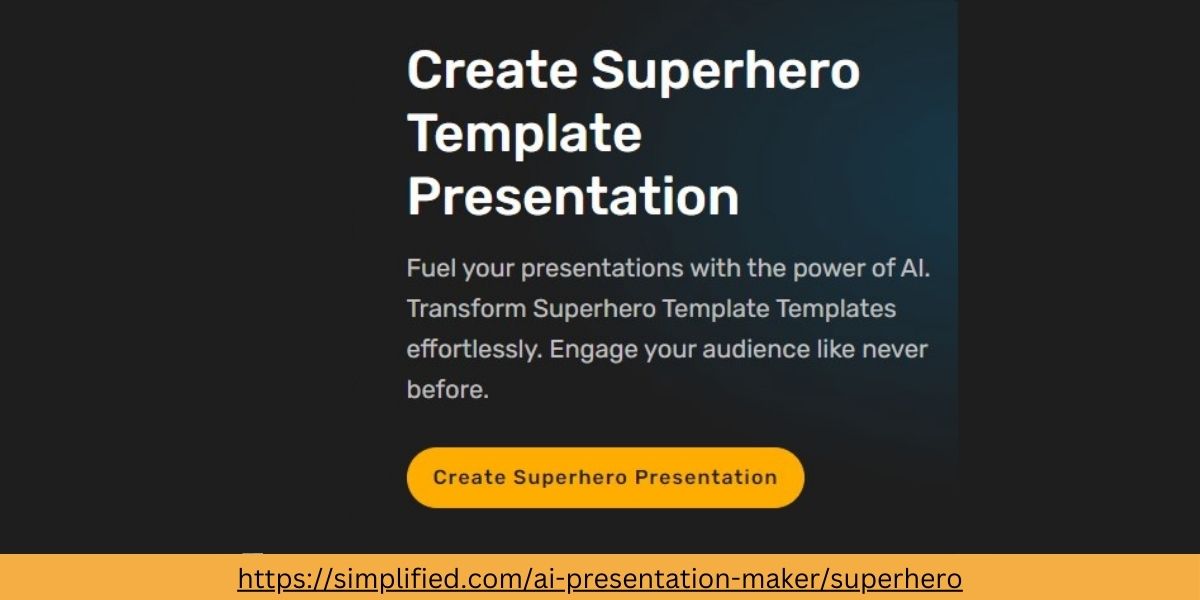 Create Superhero Template Presentation

Fuel your presentations with the power of AI. Transform Superhero Template Templates effortlessly. Engage your audience like never before.

Create Superhero Presentation

https://simplified.com/ai-presentation-maker/superhero